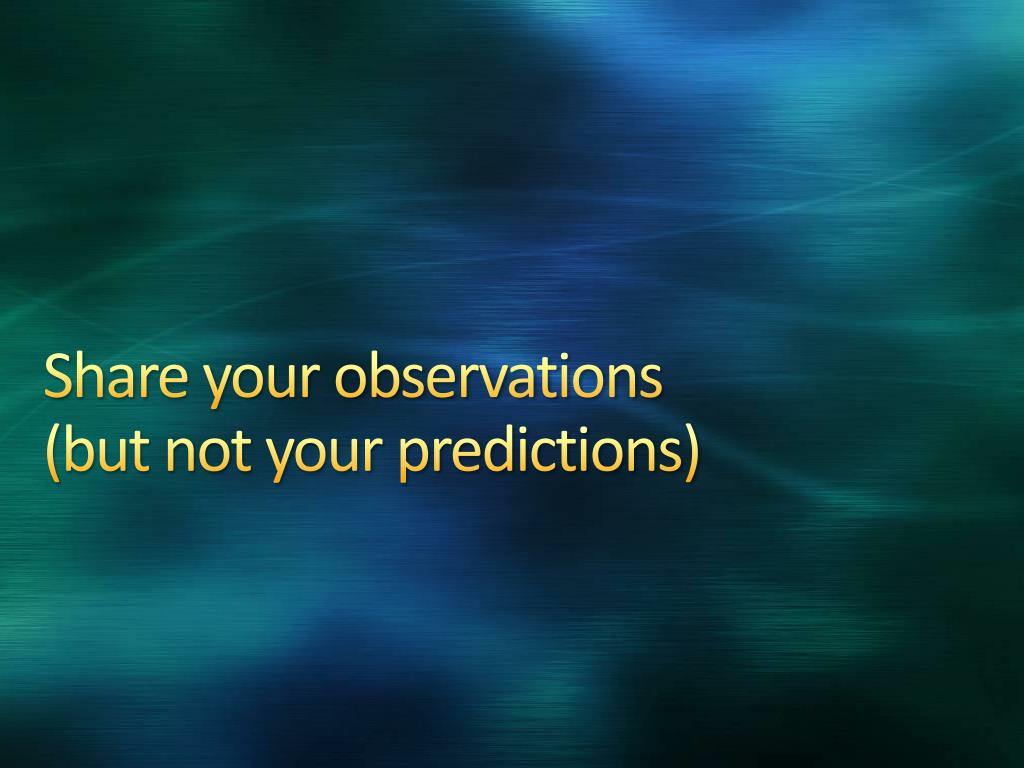 Share your observations
(but not your predictions)